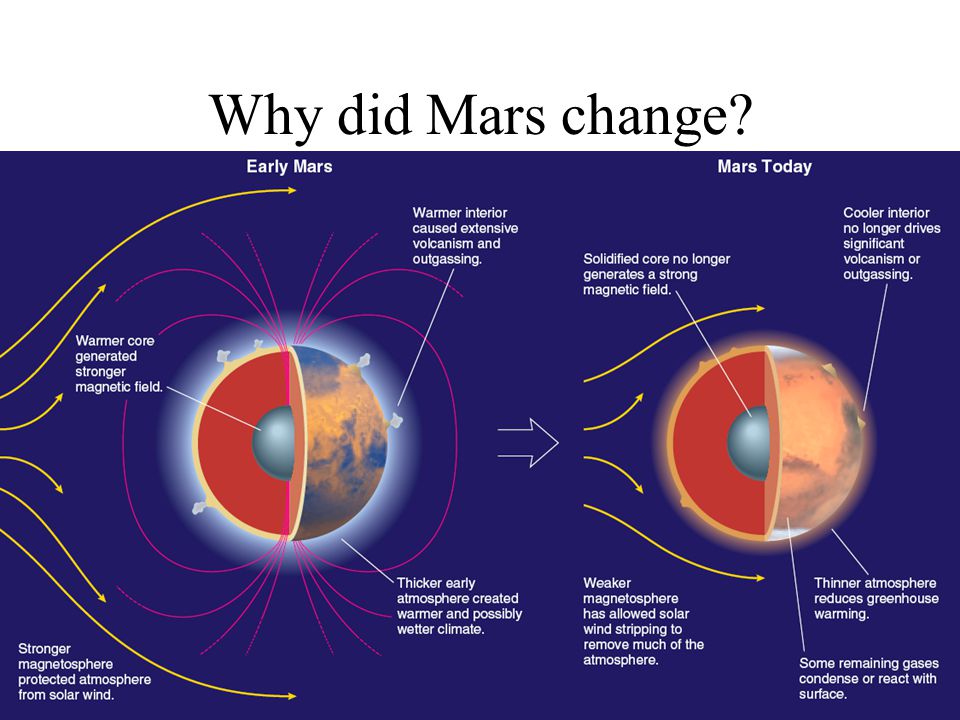 Why did Mars change?

Early Mars

Warmer interior caused extensive volcanism and outgassing.

Warmer core generated stronger magnetic field.

Thicker early atmosphere created warmer and possibly wetter climate.

Stronger magnetosphere protected atmosphere from solar wind.

Mars Today

Cooler interior no longer drives significant volcanism or outgassing.

Solidified core no longer generates a strong magnetic field.

Weaker magnetosphere has allowed solar wind stripping to remove much of the atmosphere.

Thinner atmosphere reduces greenhouse warming.

Some remaining gases condense or react with surface.